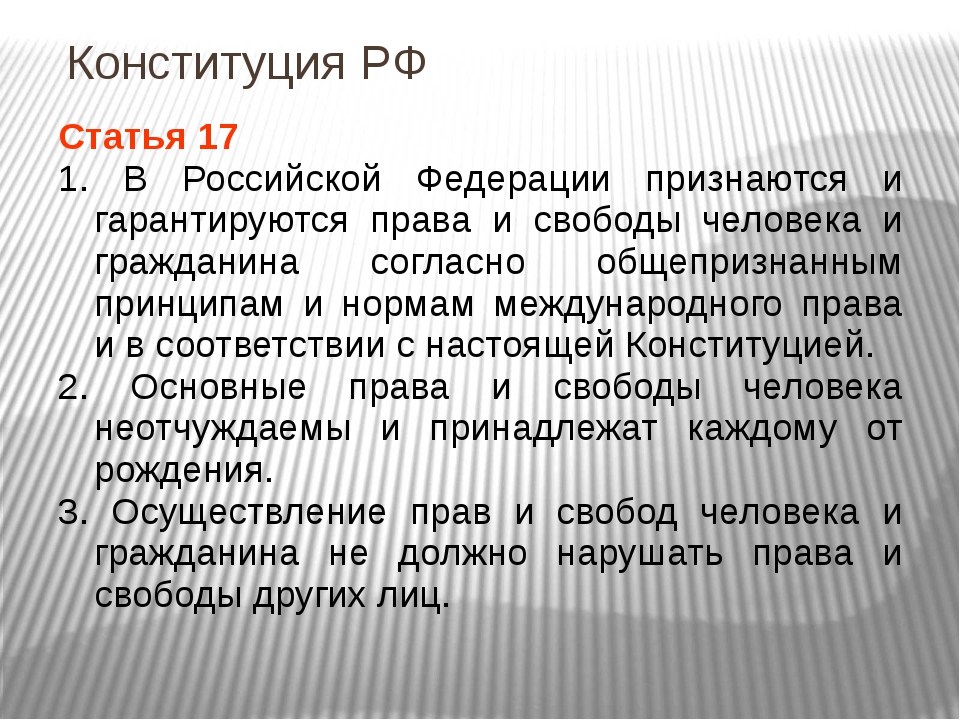 Конституция РФ

Статья 17

1. В Российской Федерации признаются и гарантируются права и свободы человека и гражданина согласно общепризнанным принципам и нормам международного права и в соответствии с настоящей Конституцией.

2. Основные права и свободы человека неотчуждаемы и принадлежат каждому от рождения.

3. Осуществление прав и свобод человека и гражданина не должно нарушать права и свободы других лиц.